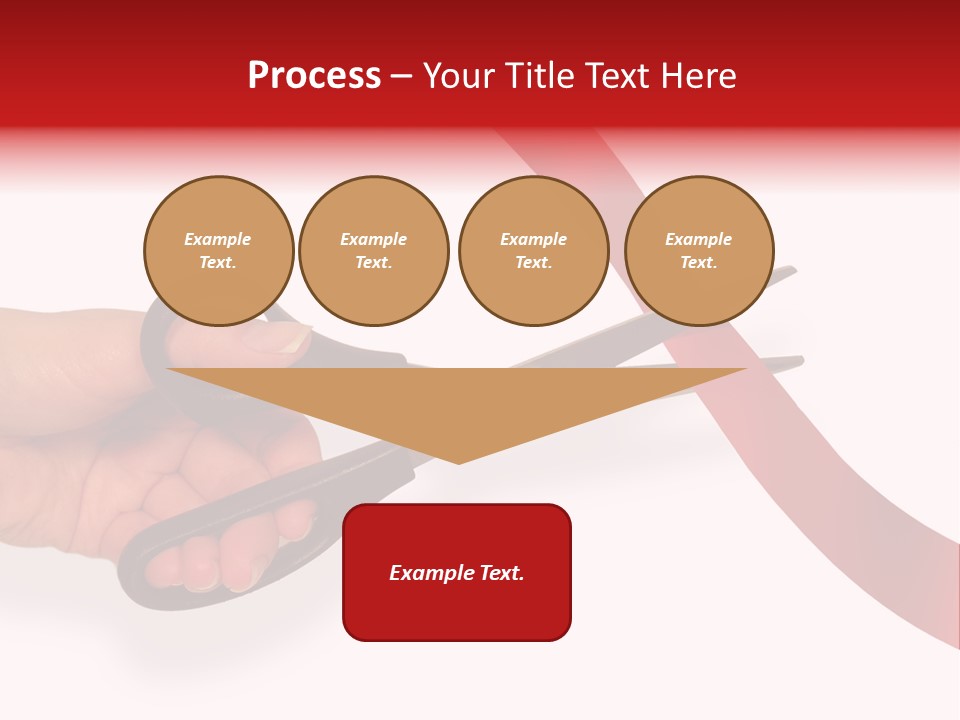 Process – Your Title Text Here

Example Text.

Example Text.

Example Text.

Example Text.

Example Text.